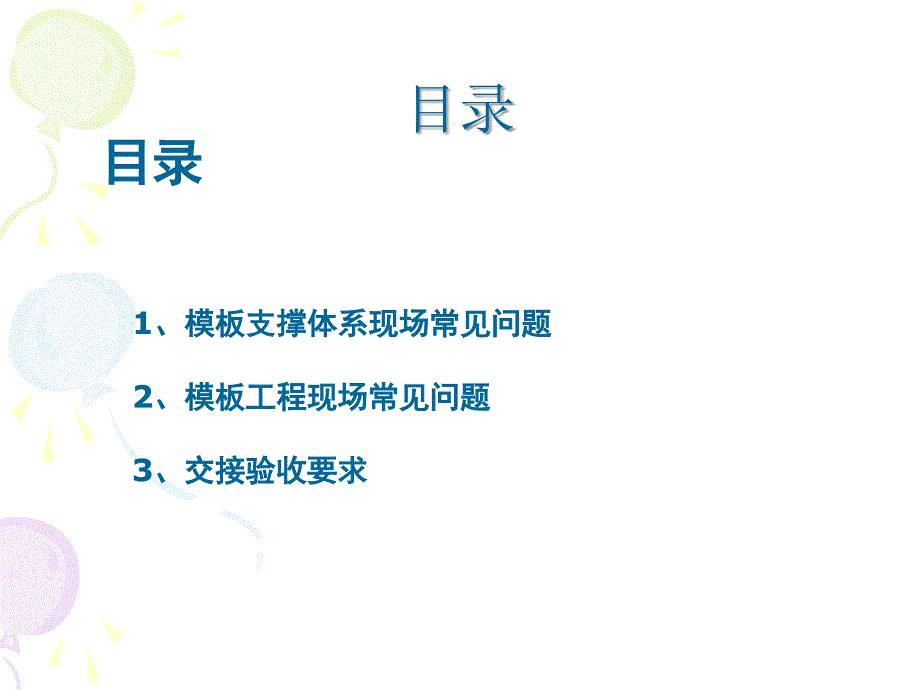 目录

目录

1、模板支撑体系现场常见问题

2、模板工程现场常见问题

3、交接验收要求